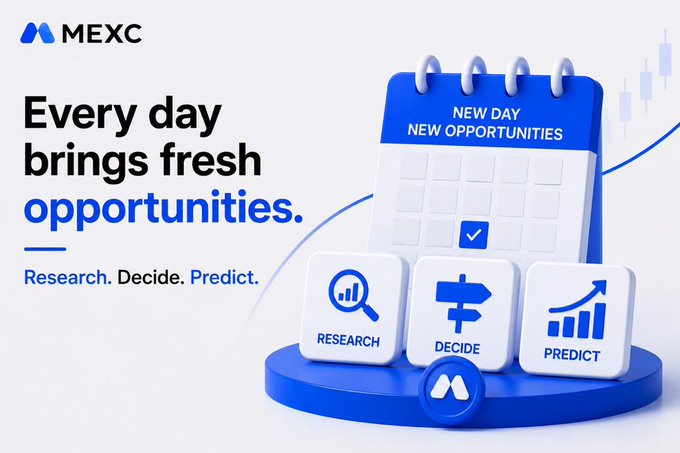 MEXC

Every day brings fresh opportunities.

Research. Decide. Predict.

NEW DAY
NEW OPPORTUNITIES

RESEARCH

DECIDE

PREDICT